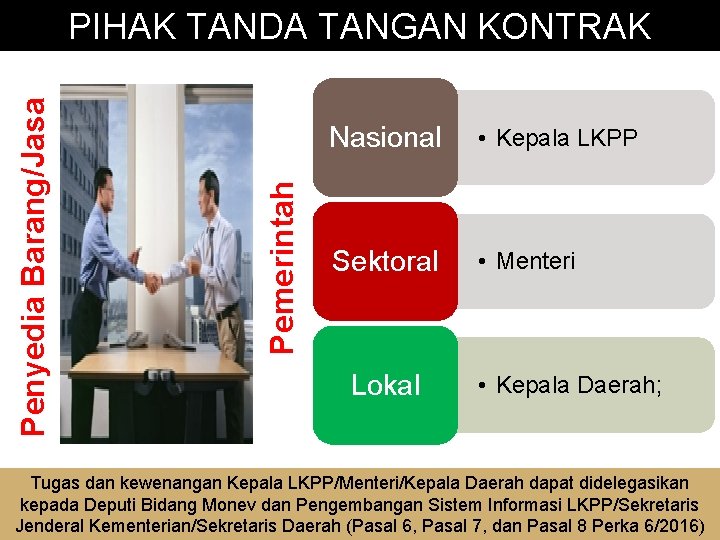 PIHAK TANDA TANGAN KONTRAK

Penyedia Barang/Jasa

Pemerintah

Nasional

• Kepala LKPP

Sektoral

• Menteri

Lokal

• Kepala Daerah;

Tugas dan kewenangan Kepala LKPP/Menteri/Kepala Daerah dapat didelegasikan kepada Deputi Bidang Monev dan Pengembangan Sistem Informasi LKPP/Sekretaris Jenderal Kementerian/Sekretaris Daerah (Pasal 6, Pasal 7, dan Pasal 8 Perka 6/2016)